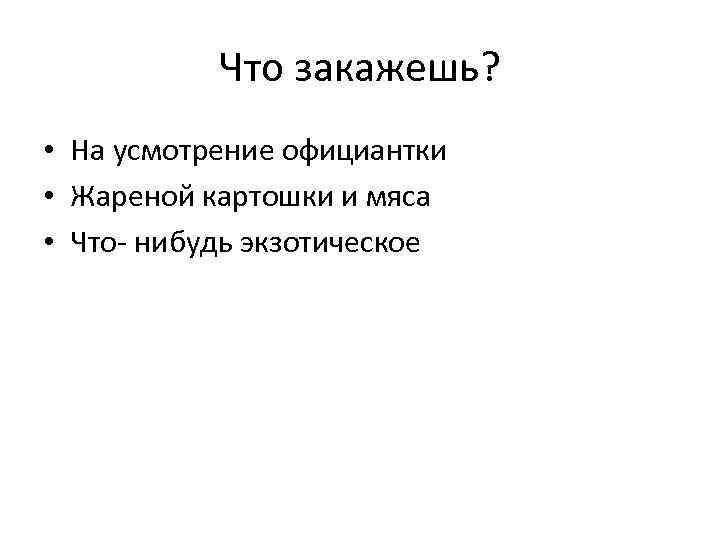 Что закажешь?

• На усмотрение официантки
• Жареной картошки и мяса
• Что- нибудь экзотическое